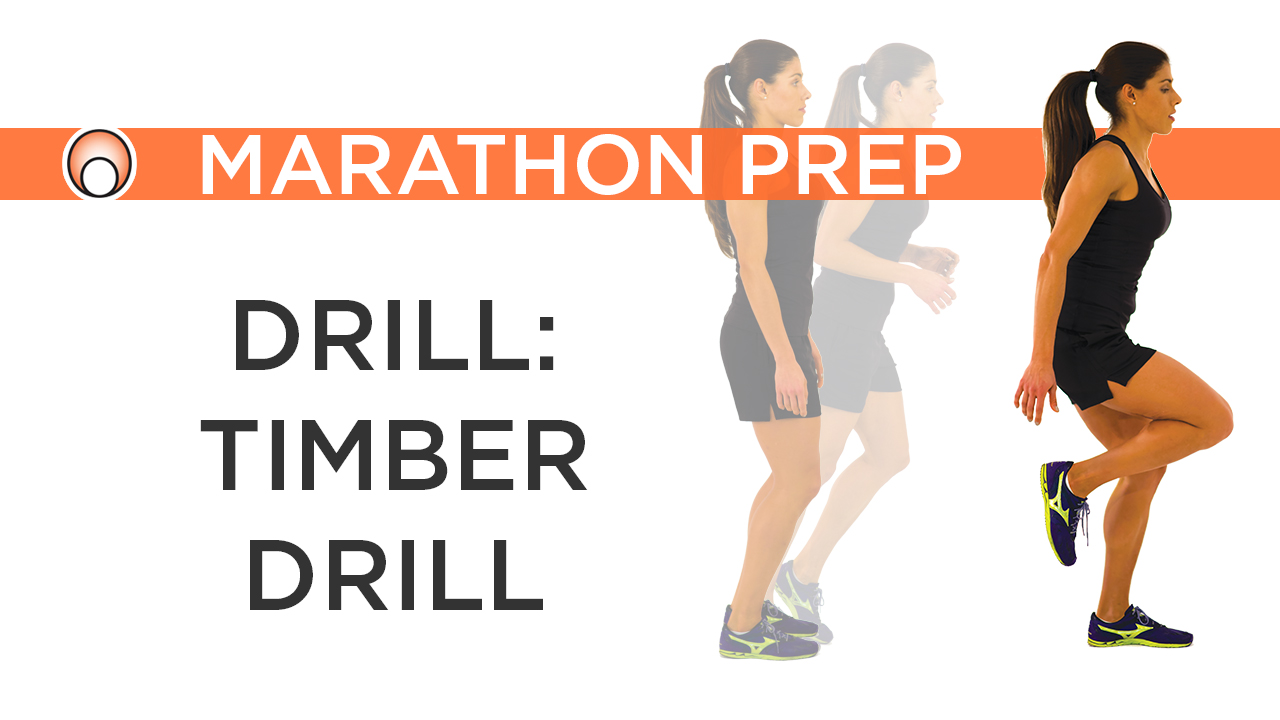 MARATHON PREP

DRILL: TIMBER DRILL